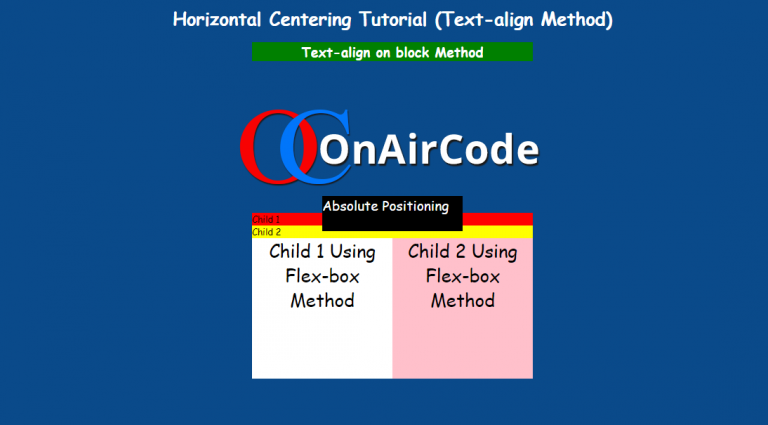 Horizontal Centering Tutorial (Text-align Method)

Text-align on block Method

OC OnAirCode

Absolute Positioning

Child 1

Child 2

Child 1 Using Flex-box Method

Child 2 Using Flex-box Method